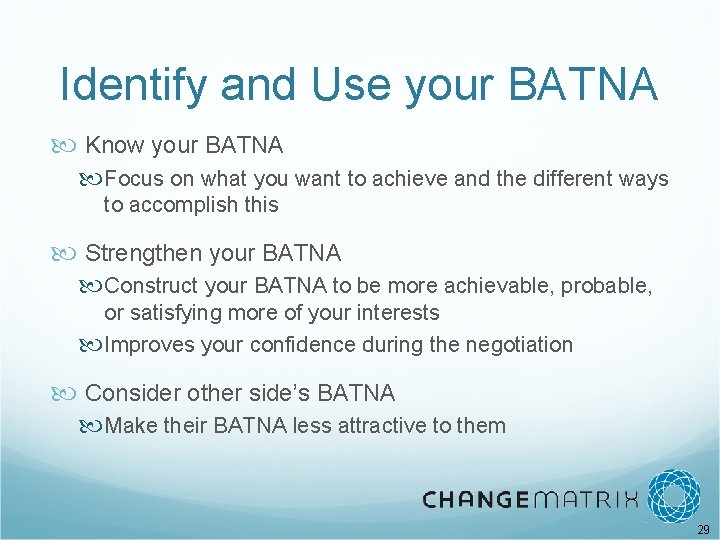 Identify and Use your BATNA

Know your BATNA

Focus on what you want to achieve and the different ways to accomplish this

Strengthen your BATNA

Construct your BATNA to be more achievable, probable, or satisfying more of your interests

Improves your confidence during the negotiation

Consider other side's BATNA

Make their BATNA less attractive to them

CHANGEMATRIX

29